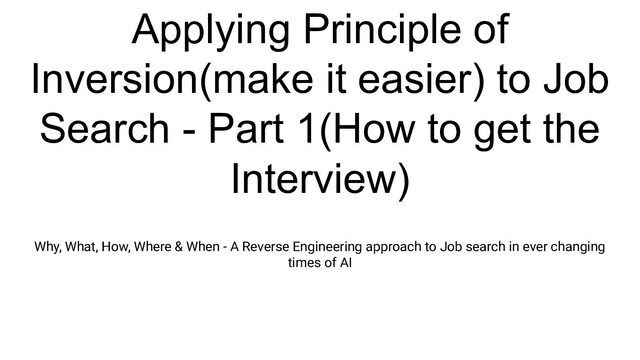 Applying Principle of Inversion(make it easier) to Job Search - Part 1(How to get the Interview)

Why, What, How, Where & When - A Reverse Engineering approach to Job search in ever changing times of AI